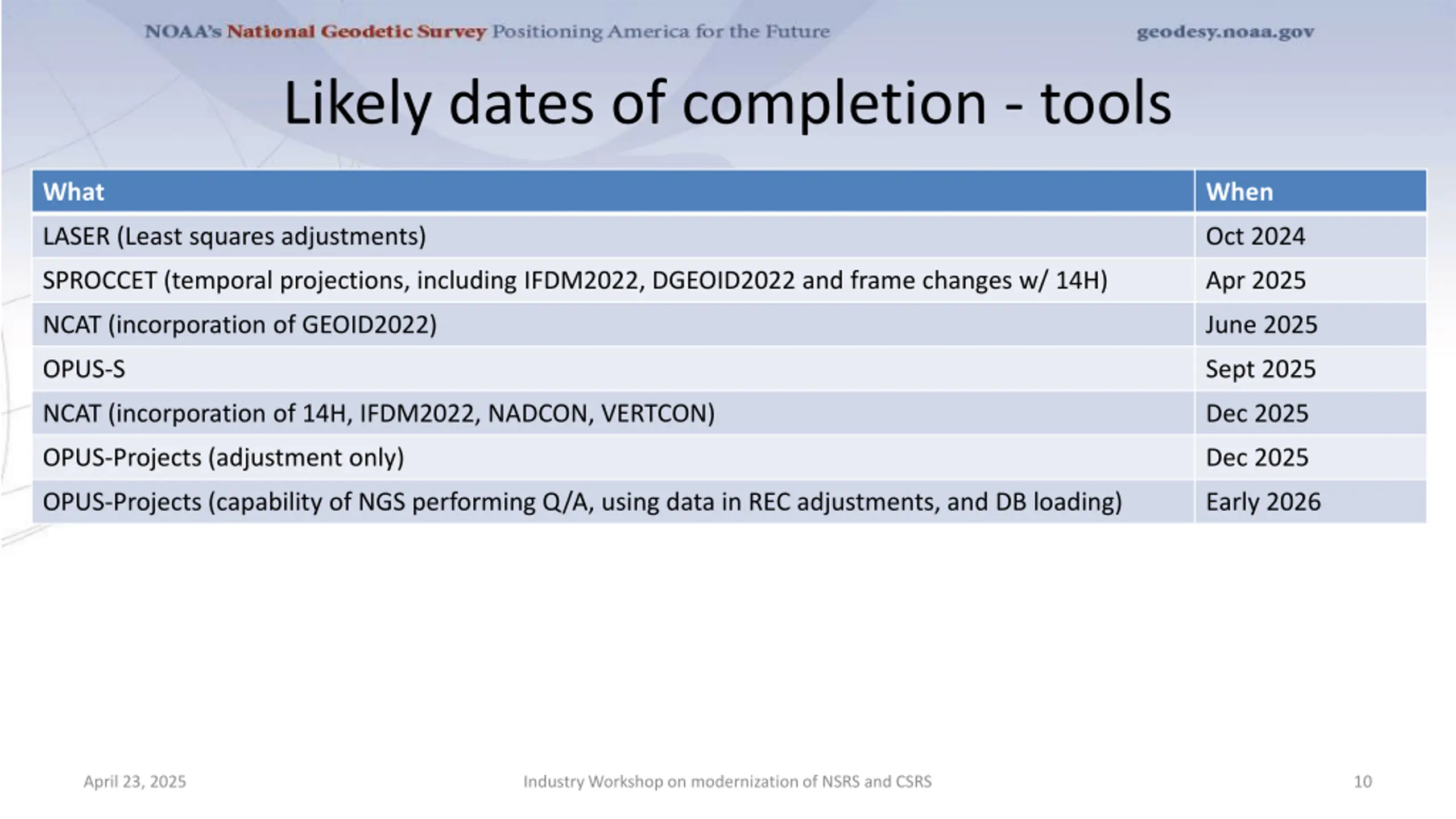 NOAA's National Geodetic Survey Positioning America for the Future

geodesy.noaa.gov

Likely dates of completion - tools

| What | When |
|---|---|
| LASER (Least squares adjustments) | Oct 2024 |
| SPROCCET (temporal projections, including IFDM2022, DGEOID2022 and frame changes w/ 14H) | Apr 2025 |
| NCAT (incorporation of GEOID2022) | June 2025 |
| OPUS-S | Sept 2025 |
| NCAT (incorporation of 14H, IFDM2022, NADCON, VERTCON) | Dec 2025 |
| OPUS-Projects (adjustment only) | Dec 2025 |
| OPUS-Projects (capability of NGS performing Q/A, using data in REC adjustments, and DB loading) | Early 2026 |

April 23, 2025

Industry Workshop on modernization of NSRS and CSRS

10